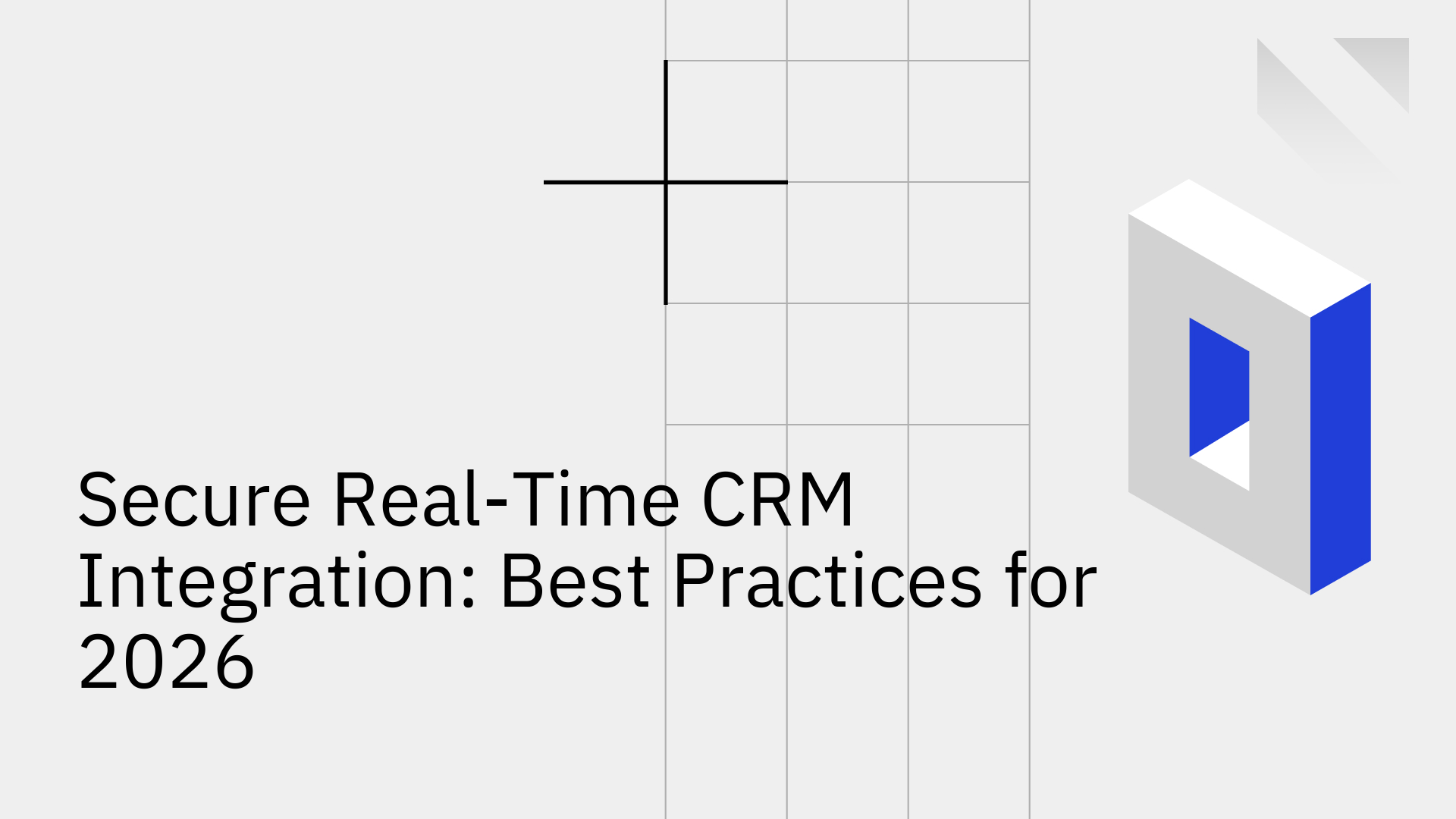 Secure Real-Time CRM Integration: Best Practices for 2026